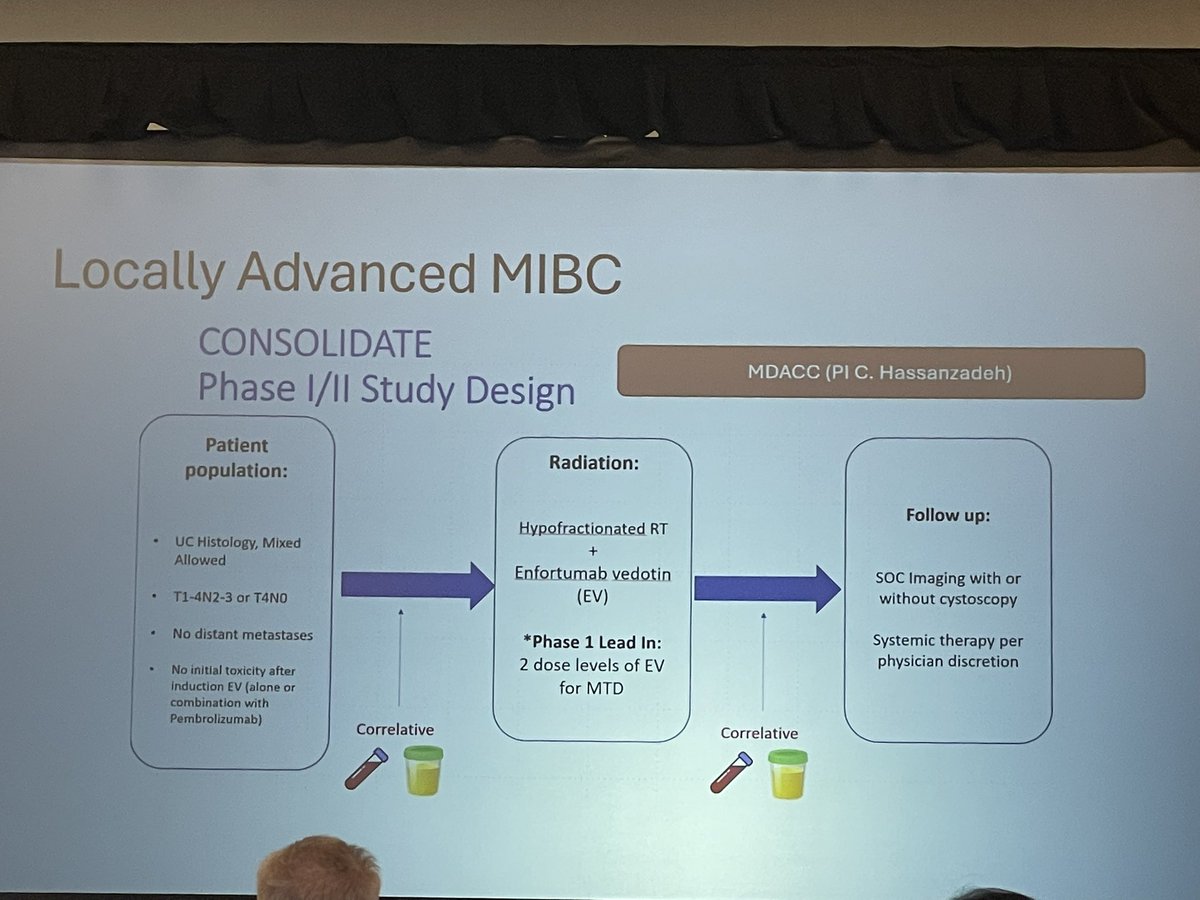 Locally Advanced MIBC

CONSOLIDATE
Phase I/II Study Design

MDACC (PI C. Hassanzadeh)

Patient population:

• UC Histology, Mixed Allowed

• T1-4N2-3 or T4N0

• No distant metastases

• No initial toxicity after induction EV (alone or combination with Pembrolizumab)

Correlative

Radiation:

Hypofractionated RT
+
Enfortumab vedotin (EV)

*Phase 1 Lead In:
2 dose levels of EV for MTD

Correlative

Follow up:

SOC Imaging with or without cystoscopy

Systemic therapy per physician discretion